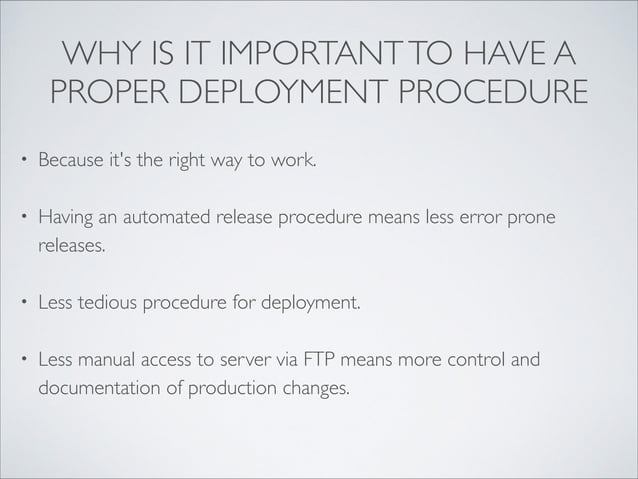 WHY IS IT IMPORTANT TO HAVE A PROPER DEPLOYMENT PROCEDURE

• Because it's the right way to work.

• Having an automated release procedure means less error prone releases.

• Less tedious procedure for deployment.

• Less manual access to server via FTP means more control and documentation of production changes.